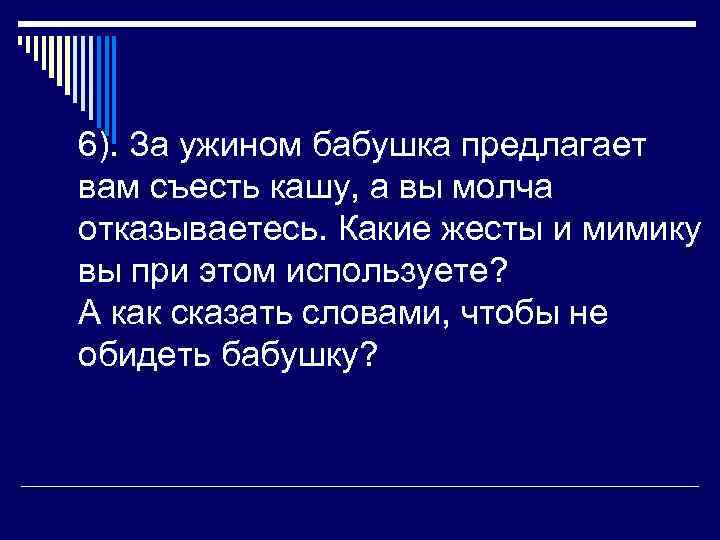 6). За ужином бабушка предлагает вам съесть кашу, а вы молча отказываетесь. Какие жесты и мимику вы при этом используете?
А как сказать словами, чтобы не обидеть бабушку?